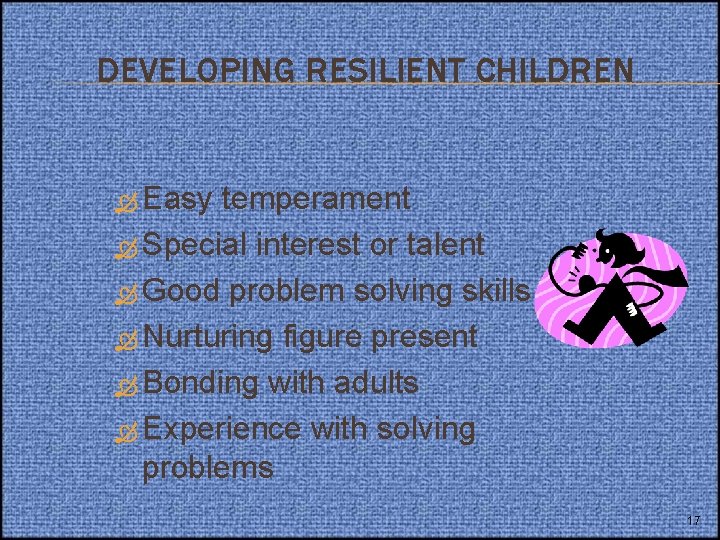 DEVELOPING RESILIENT CHILDREN

Easy temperament
Special interest or talent
Good problem solving skills
Nurturing figure present
Bonding with adults
Experience with solving problems

17